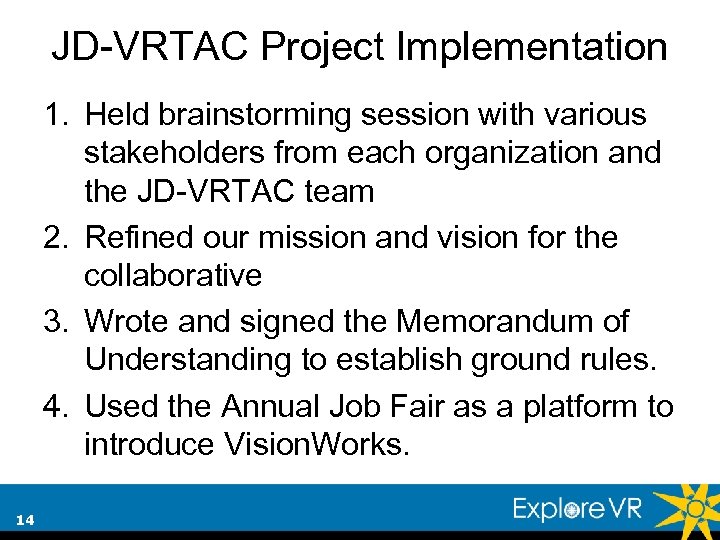 JD-VRTAC Project Implementation

1. Held brainstorming session with various stakeholders from each organization and the JD-VRTAC team
2. Refined our mission and vision for the collaborative
3. Wrote and signed the Memorandum of Understanding to establish ground rules.
4. Used the Annual Job Fair as a platform to introduce VisionWorks.

14

ExploreVR